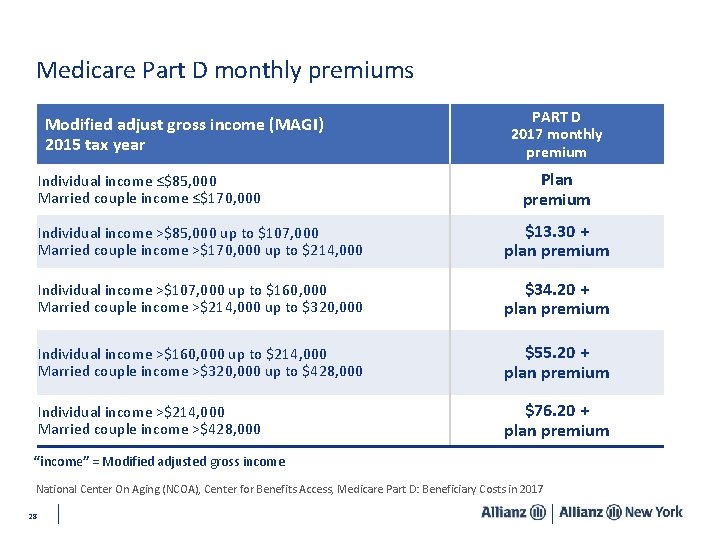 Medicare Part D monthly premiums

| Modified adjust gross income (MAGI) 2015 tax year | PART D 2017 monthly premium |
|---|---|
| Individual income ≤\$85,000 Married couple income ≤\$170,000 | Plan premium |
| Individual income >\$85,000 up to \$107,000 Married couple income >\$170,000 up to \$214,000 | \$13.30 + plan premium |
| Individual income >\$107,000 up to \$160,000 Married couple income >\$214,000 up to \$320,000 | \$34.20 + plan premium |
| Individual income >\$160,000 up to \$214,000 Married couple income >\$320,000 up to \$428,000 | \$55.20 + plan premium |
| Individual income >\$214,000 Married couple income >\$428,000 | \$76.20 + plan premium |

"income" = Modified adjusted gross income

National Center On Aging (NCOA), Center for Benefits Access, Medicare Part D: Beneficiary Costs in 2017

28

Allianz | Allianz New York